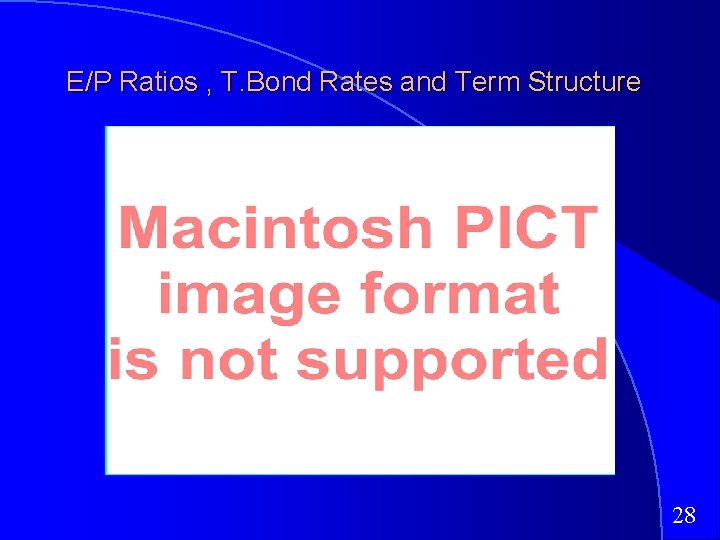 E/P Ratios , T.Bond Rates and Term Structure

Macintosh PICT image format is not supported

28